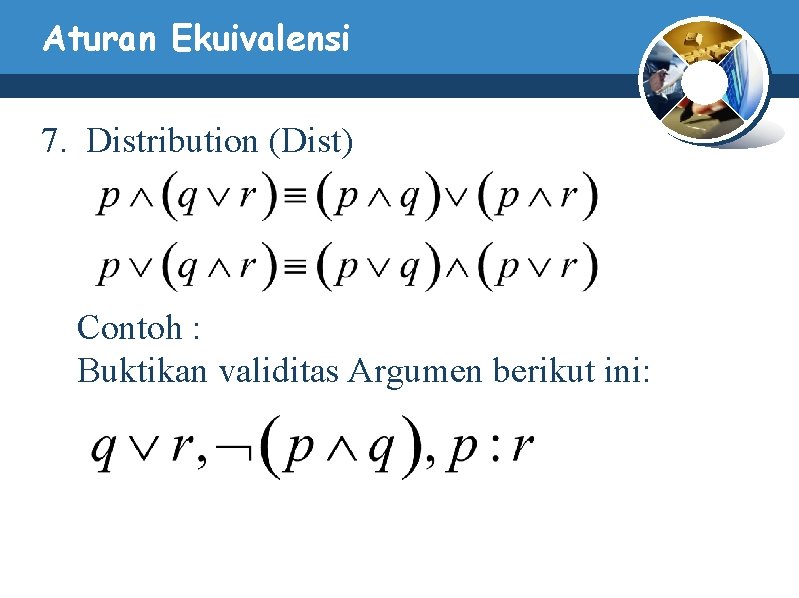 Aturan Ekuivalensi

7. Distribution (Dist)

$p \wedge (q \vee r) \equiv (p \wedge q) \vee (p \wedge r)$

$p \vee (q \wedge r) \equiv (p \vee q) \wedge (p \vee r)$

Contoh :
Buktikan validitas Argumen berikut ini:

$q \vee r, \neg(p \wedge q), p : r$